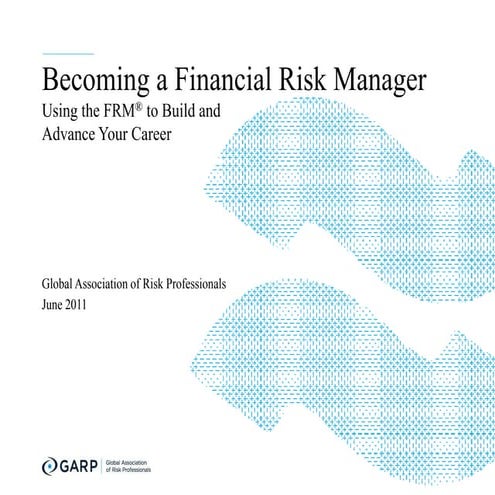 Becoming a Financial Risk Manager

Using the FRM® to Build and Advance Your Career

Global Association of Risk Professionals
June 2011

GARP | Global Association of Risk Professionals